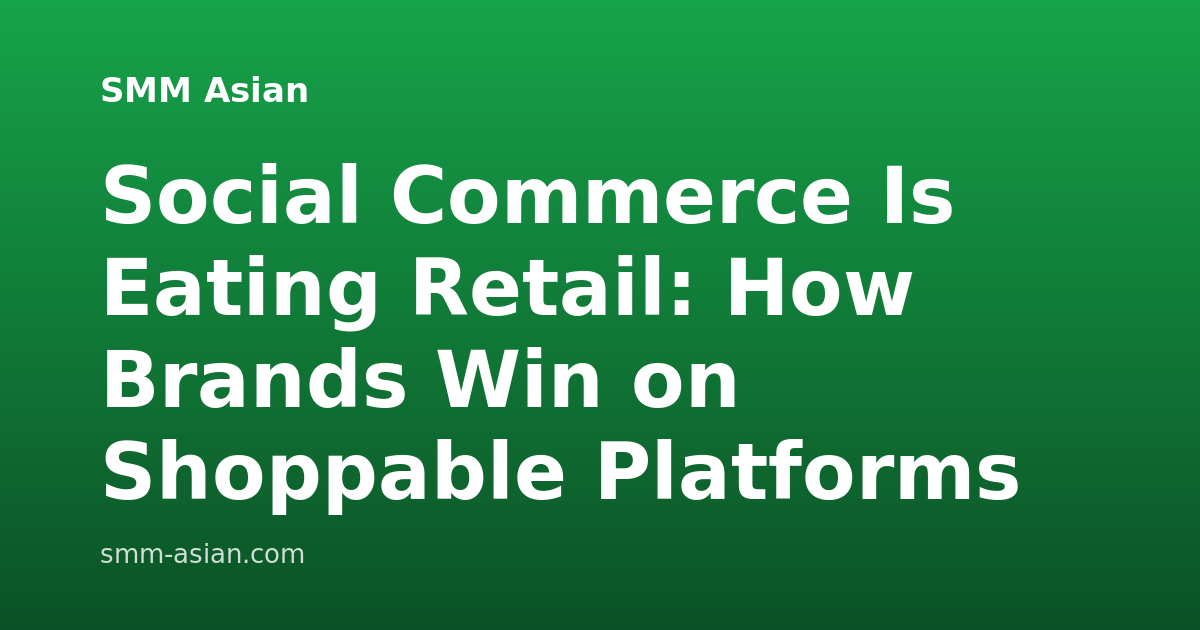 SMM Asian

Social Commerce Is Eating Retail: How Brands Win on Shoppable Platforms

smm-asian.com